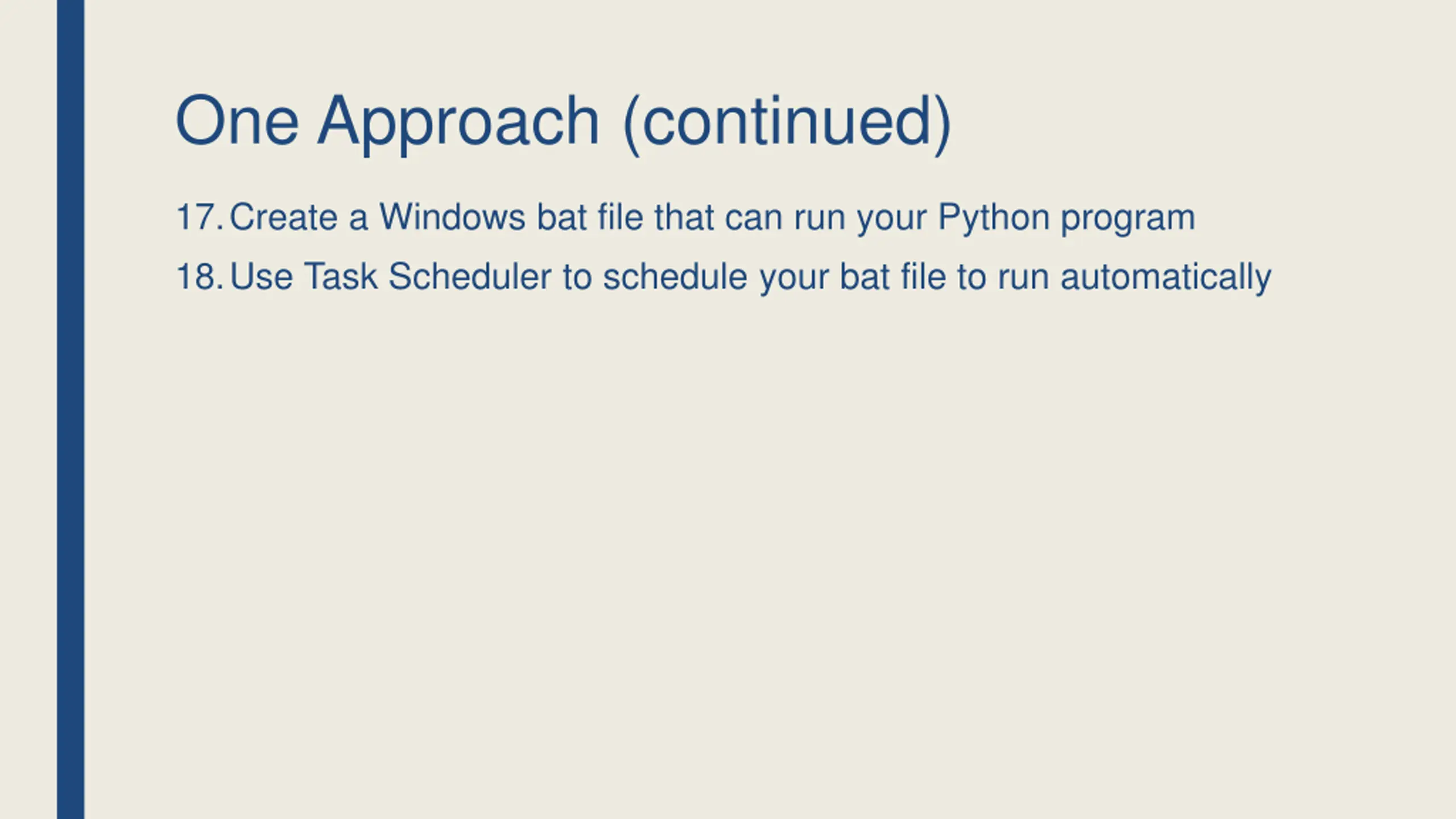 One Approach (continued)

17. Create a Windows bat file that can run your Python program

18. Use Task Scheduler to schedule your bat file to run automatically